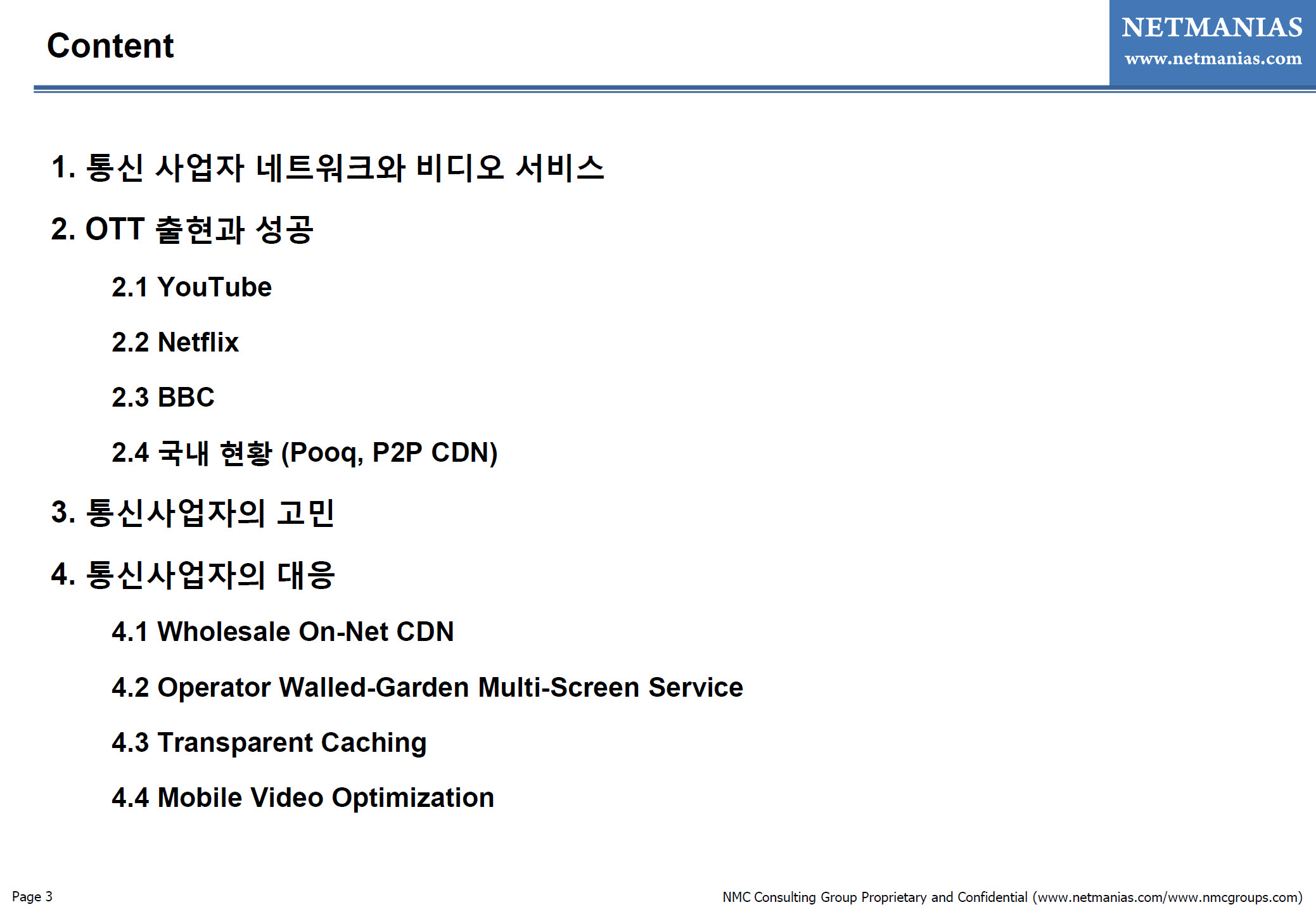 Content

NETMANIAS
www.netmanias.com

1. 통신 사업자 네트워크와 비디오 서비스

2. OTT 출현과 성공

2.1 YouTube

2.2 Netflix

2.3 BBC

2.4 국내 현황 (Pooq, P2P CDN)

3. 통신사업자의 고민

4. 통신사업자의 대응

4.1 Wholesale On-Net CDN

4.2 Operator Walled-Garden Multi-Screen Service

4.3 Transparent Caching

4.4 Mobile Video Optimization

Page 3

NMC Consulting Group Proprietary and Confidential (www.netmanias.com/www.nmcgroups.com)